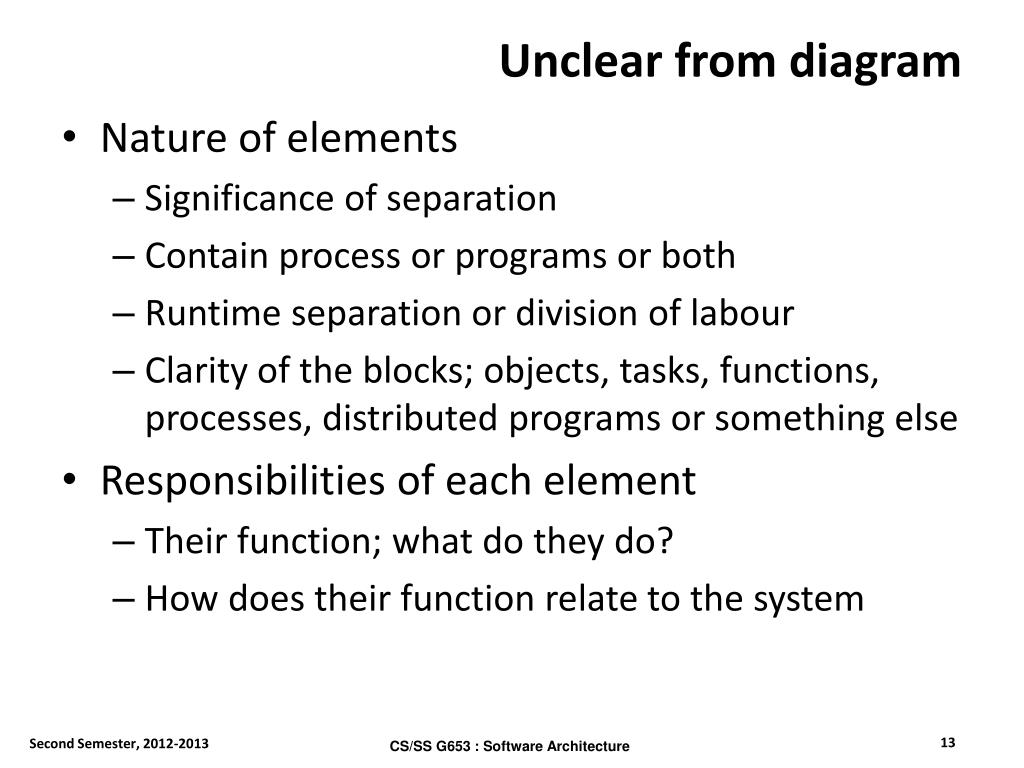 Unclear from diagram

• Nature of elements
– Significance of separation
– Contain process or programs or both
– Runtime separation or division of labour
– Clarity of the blocks; objects, tasks, functions, processes, distributed programs or something else
• Responsibilities of each element
– Their function; what do they do?
– How does their function relate to the system

Second Semester, 2012-2013
CS/SS G653 : Software Architecture
13